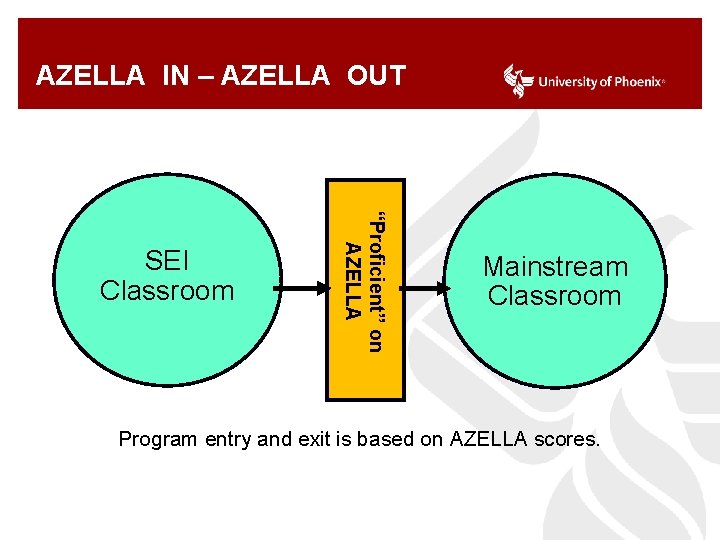 AZELLA IN – AZELLA OUT

University of Phoenix®

SEI Classroom

"Proficient" on AZELLA

Mainstream Classroom

Program entry and exit is based on AZELLA scores.